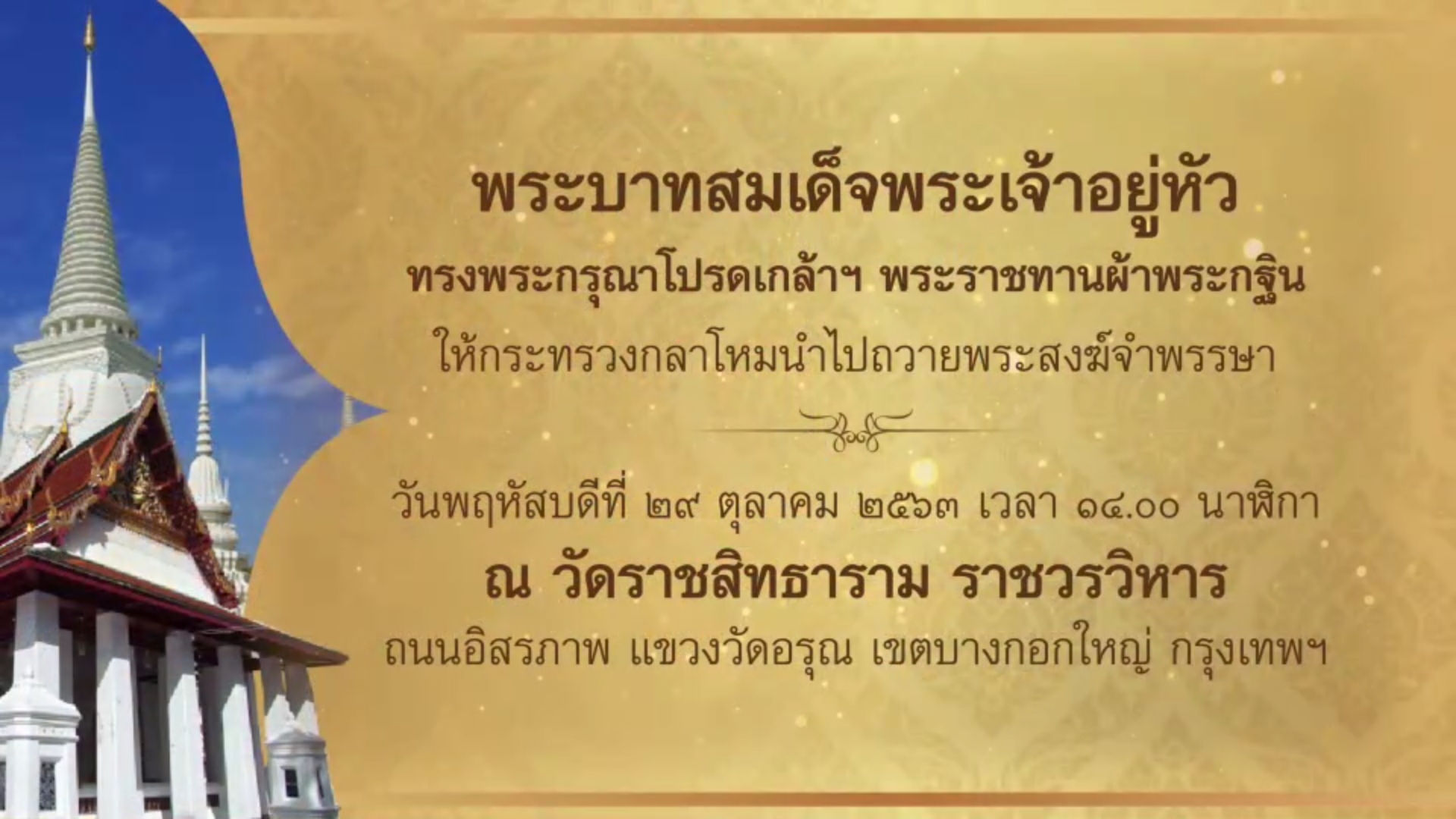 พระบาทสมเด็จพระเจ้าอยู่หัว
ทรงพระกรุณาโปรดเกล้าฯ พระราชทานผ้าพระกฐิน
ให้กระทรวงกลาโหมนำไปถวายพระสงฆ์จำพรรษา

วันพฤหัสบดีที่ ๒๙ ตุลาคม ๒๕๖๓ เวลา ๑๔.๐๐ นาฬิกา
ณ วัดราชสิทธาราม ราชวรวิหาร
ถนนอิสรภาพ แขวงวัดอรุณ เขตบางกอกใหญ่ กรุงเทพฯ